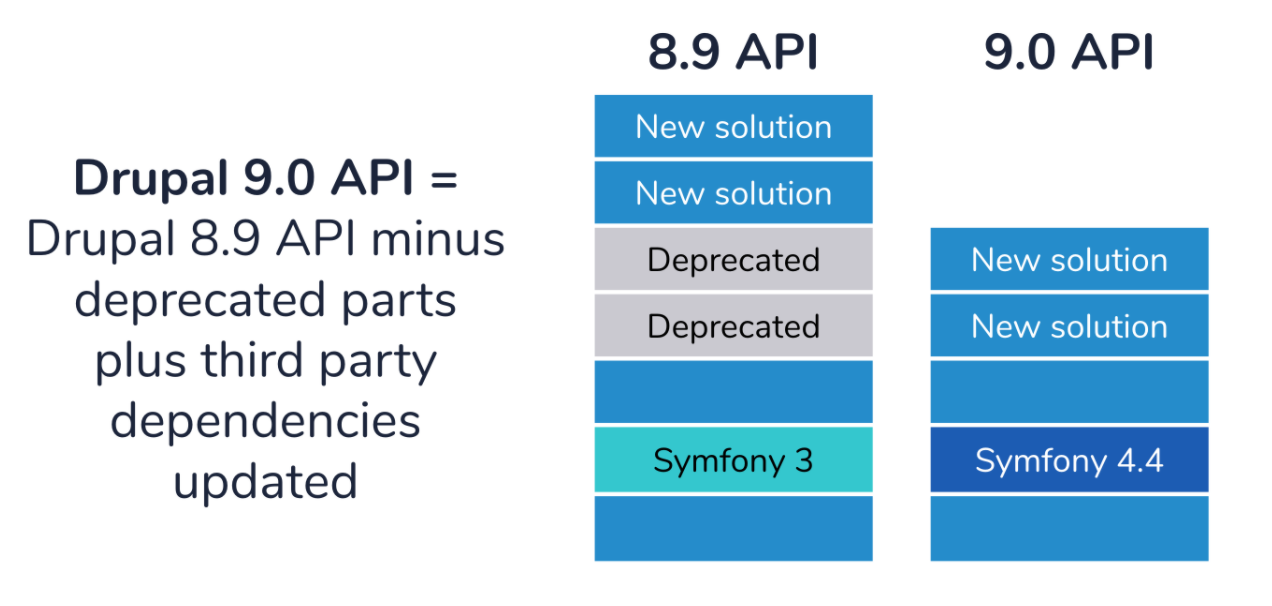 Drupal 9.0 API = Drupal 8.9 API minus deprecated parts plus third party dependencies updated

8.9 API

New solution

New solution

Deprecated

Deprecated

Symfony 3

9.0 API

New solution

New solution

Symfony 4.4